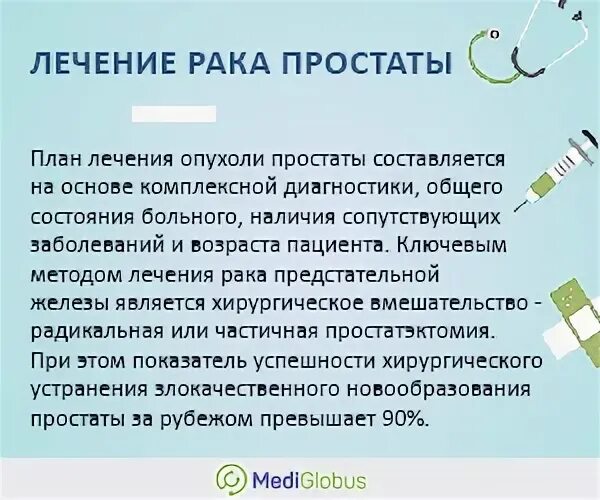 ЛЕЧЕНИЕ РАКА ПРОСТАТЫ

План лечения опухоли простаты составляется на основе комплексной диагностики, общего состояния больного, наличия сопутствующих заболеваний и возраста пациента. Ключевым методом лечения рака предстательной железы является хирургическое вмешательство - радикальная или частичная простатэктомия. При этом показатель успешности хирургического устранения злокачественного новообразования простаты за рубежом превышает 90%.

MediGlobus